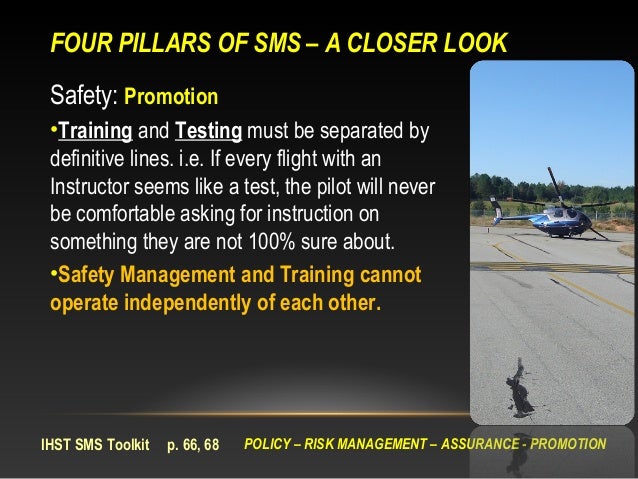 FOUR PILLARS OF SMS – A CLOSER LOOK

Safety: Promotion

•Training and Testing must be separated by definitive lines. i.e. If every flight with an Instructor seems like a test, the pilot will never be comfortable asking for instruction on something they are not 100% sure about.

•Safety Management and Training cannot operate independently of each other.

IHST SMS Toolkit p. 66, 68

POLICY – RISK MANAGEMENT – ASSURANCE - PROMOTION